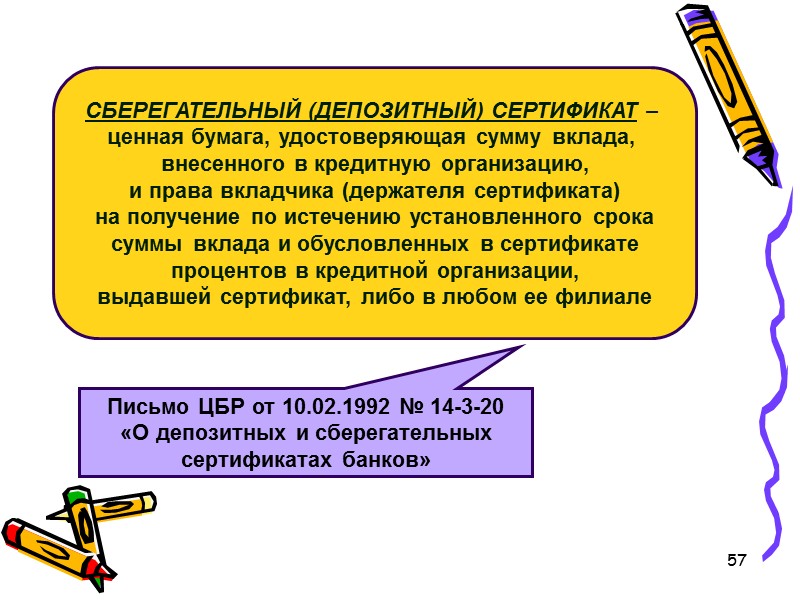 СБЕРЕГАТЕЛЬНЫЙ (ДЕПОЗИТНЫЙ) СЕРТИФИКАТ – ценная бумага, удостоверяющая сумму вклада, внесенного в кредитную организацию, и права вкладчика (держателя сертификата) на получение по истечению установленного срока суммы вклада и обусловленных в сертификате процентов в кредитной организации, выдавшей сертификат, либо в любом ее филиале

Письмо ЦБР от 10.02.1992 № 14-3-20 «О депозитных и сберегательных сертификатах банков»

57